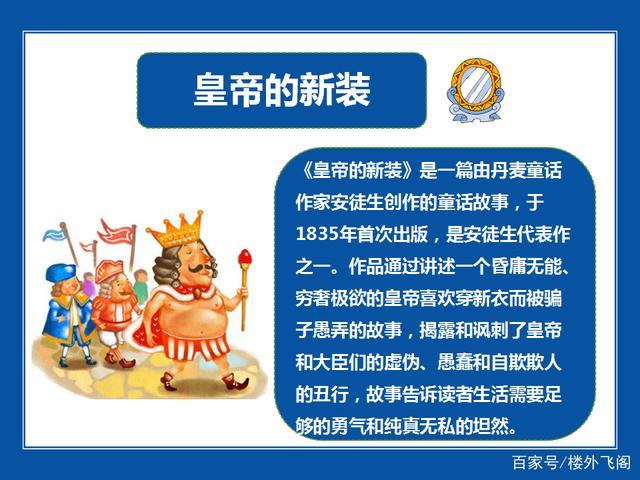 皇帝的新装

《皇帝的新装》是一篇由丹麦童话作家安徒生创作的童话故事，于1835年首次出版，是安徒生代表作之一。作品通过讲述一个昏庸无能、穷奢极欲的皇帝喜欢穿新衣而被骗子愚弄的故事，揭露和讽刺了皇帝和大臣们的虚伪、愚蠢和自欺欺人的丑行，故事告诉读者生活需要足够的勇气和纯真无私的坦然。

百家号/楼外飞阁